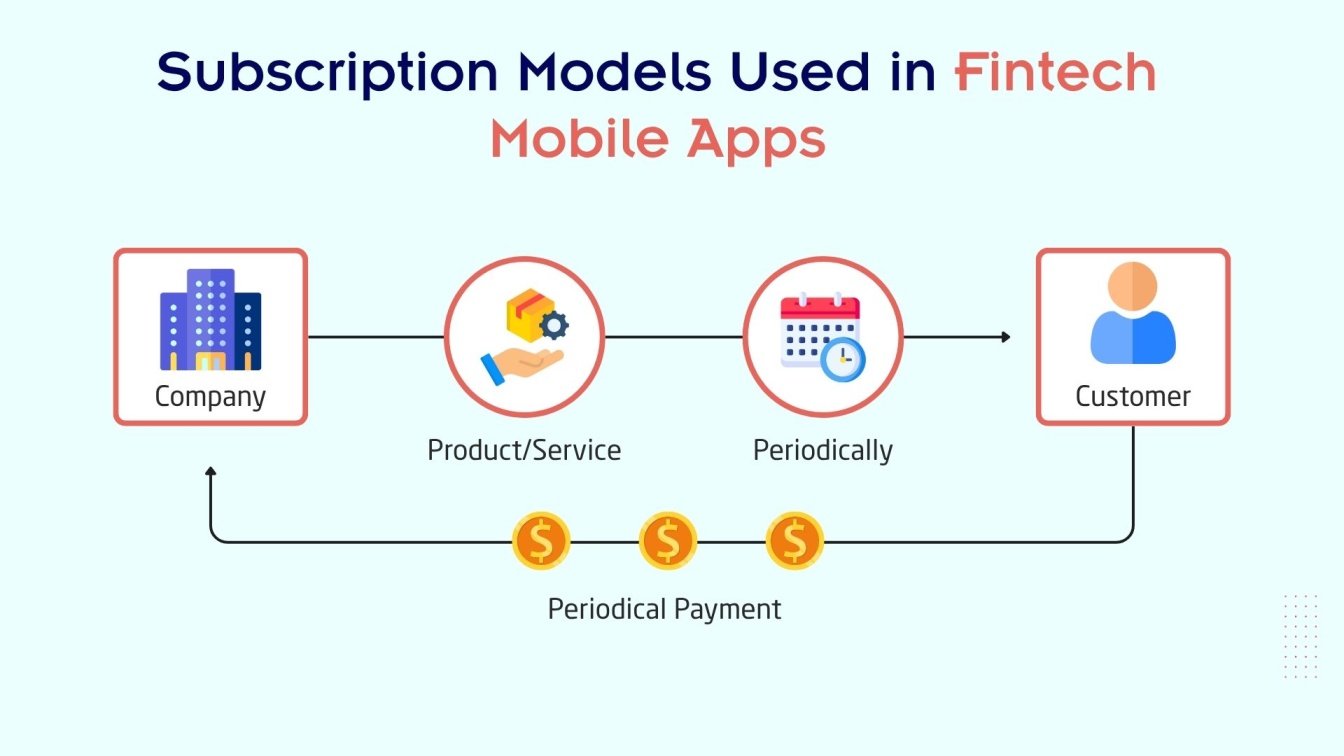 Subscription Models Used in Fintech Mobile Apps

Company

Product/Service

Periodically

Customer

$ $ $

Periodical Payment